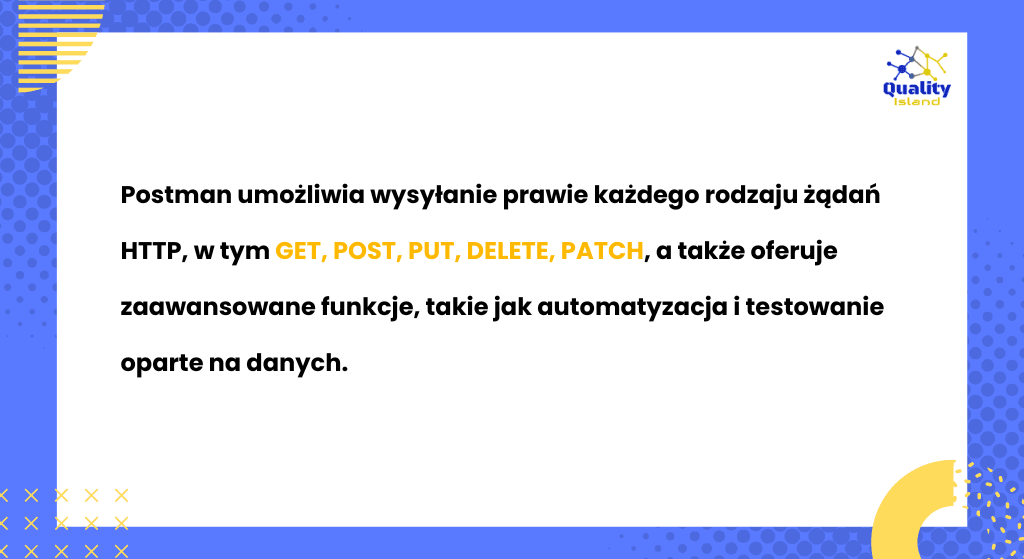 Quality Island

Postman umożliwia wysyłanie prawie każdego rodzaju żądań HTTP, w tym GET, POST, PUT, DELETE, PATCH, a także oferuje zaawansowane funkcje, takie jak automatyzacja i testowanie oparte na danych.